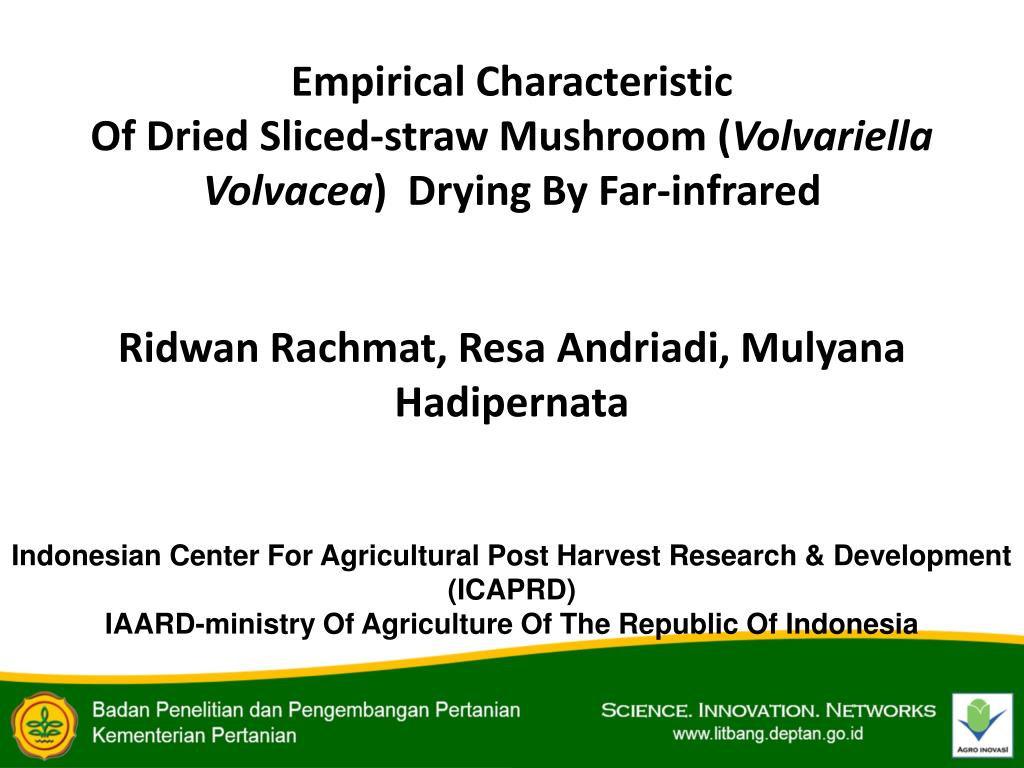 Empirical Characteristic
Of Dried Sliced-straw Mushroom (Volvariella Volvacea) Drying By Far-infrared

Ridwan Rachmat, Resa Andriadi, Mulyana Hadipernata

Indonesian Center For Agricultural Post Harvest Research & Development (ICAPRD)
IAARD-ministry Of Agriculture Of The Republic Of Indonesia

Badan Penelitian dan Pengembangan Pertanian
Kementerian Pertanian

SCIENCE. INNOVATION. NETWORKS
www.litbang.deptan.go.id

AGRO INOVASI